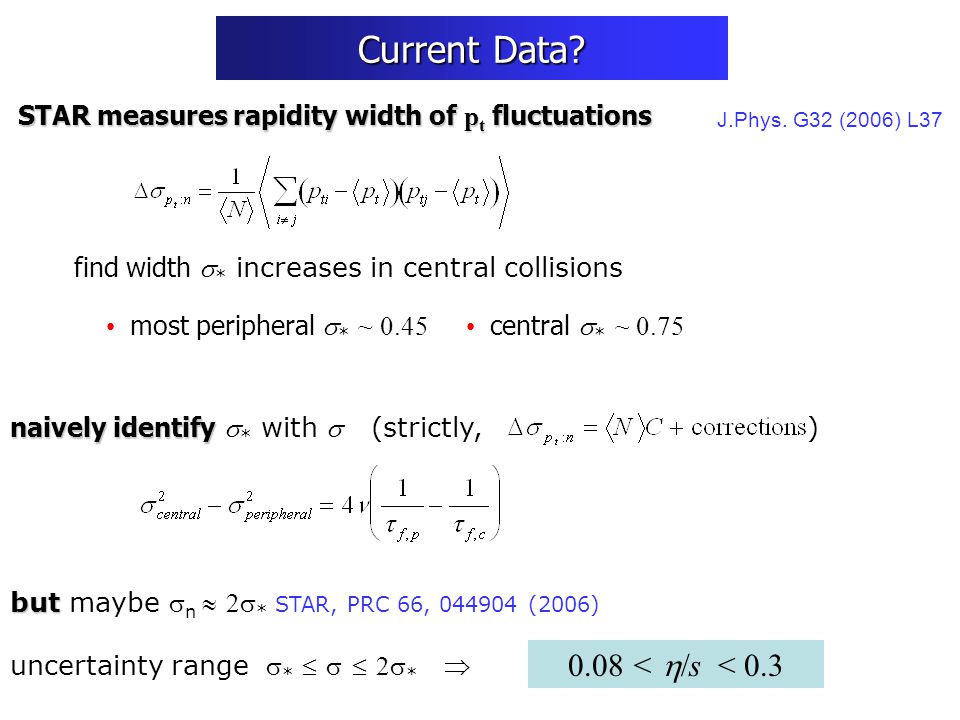 Current Data?

STAR measures rapidity width of $p_t$ fluctuations

J.Phys. G32 (2006) L37

$\Delta\sigma_{p_t:n} = \frac{1}{\langle N \rangle}\left\langle \sum_{i \neq j} (p_{ti} - \langle p_t \rangle)(p_{tj} - \langle p_t \rangle) \right\rangle$

find width $\sigma_*$ increases in central collisions

• most peripheral $\sigma_* \sim 0.45$

• central $\sigma_* \sim 0.75$

naively identify $\sigma_*$ with $\sigma$ (strictly, $\Delta\sigma_{p_t:n} = \langle N \rangle C + \text{corrections}$)

$\sigma^2_{central} - \sigma^2_{peripheral} = 4\nu\left(\frac{1}{\tau_{f,p}} - \frac{1}{\tau_{f,c}}\right)$

but maybe $\sigma_n \approx 2\sigma_*$ STAR, PRC 66, 044904 (2006)

uncertainty range $\sigma_* \leq \sigma \leq 2\sigma_*$ $\Rightarrow$

$0.08 < \eta/s < 0.3$